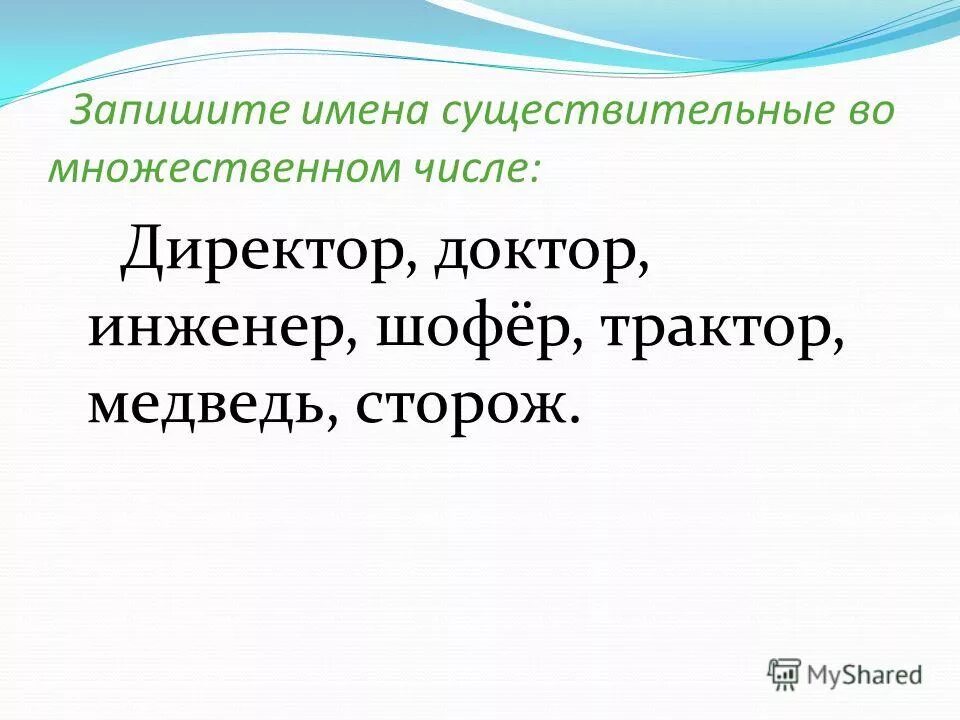 Запишите имена существительные во множественном числе:

Директор, доктор, инженер, шофёр, трактор, медведь, сторож.

MyShared